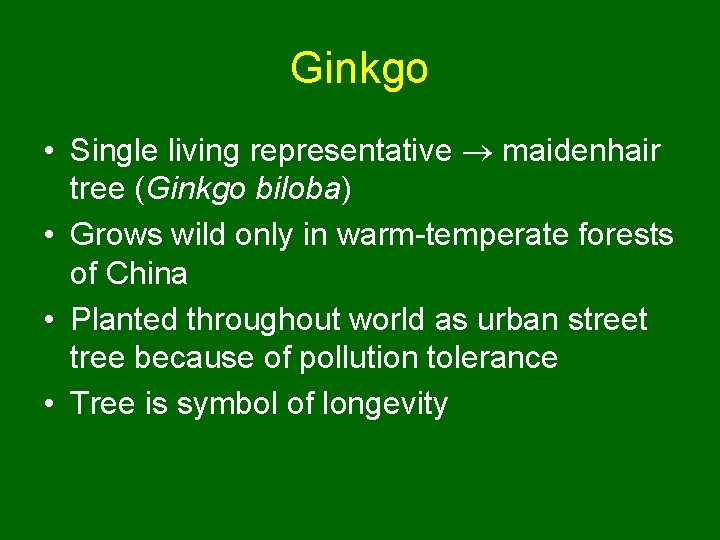 Ginkgo

• Single living representative → maidenhair tree (Ginkgo biloba)
• Grows wild only in warm-temperate forests of China
• Planted throughout world as urban street tree because of pollution tolerance
• Tree is symbol of longevity